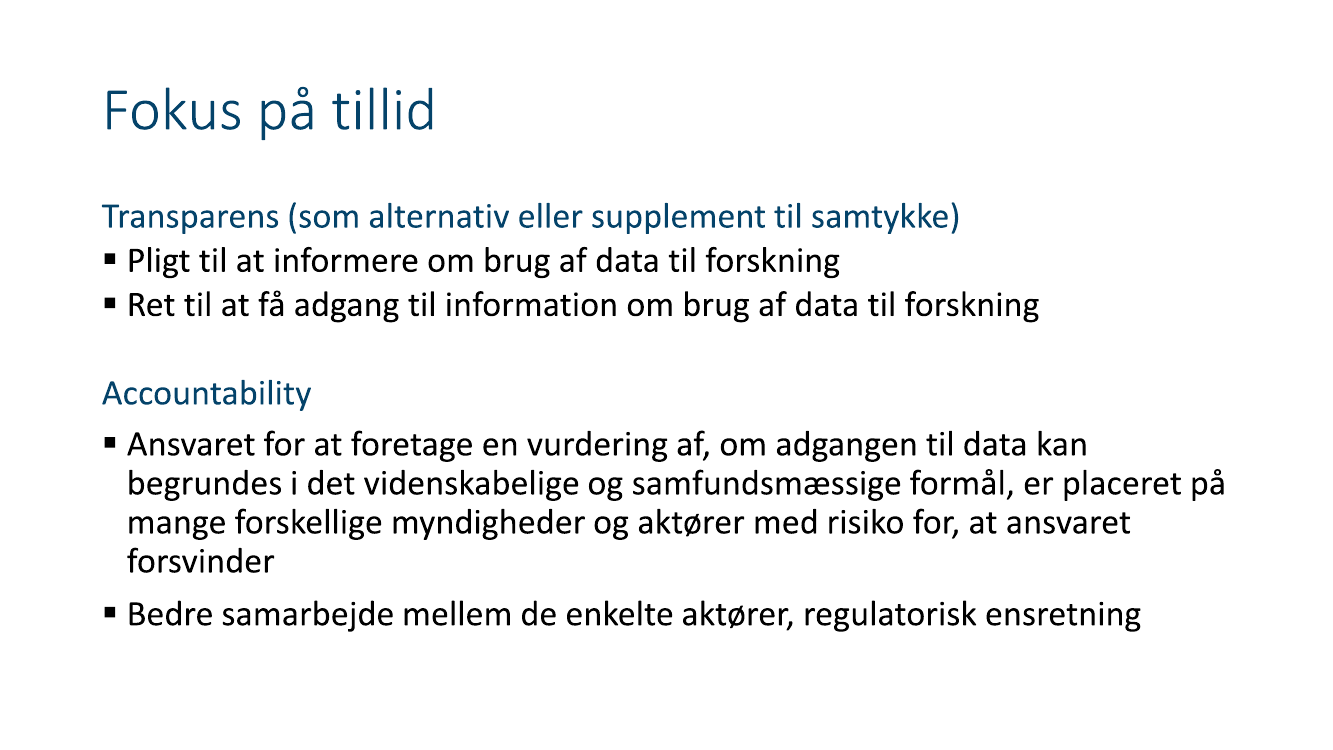 Fokus på tillid

Transparens (som alternativ eller supplement til samtykke)

▪ Pligt til at informere om brug af data til forskning

▪ Ret til at få adgang til information om brug af data til forskning

Accountability

▪ Ansvaret for at foretage en vurdering af, om adgangen til data kan begrundes i det videnskabelige og samfundsmæssige formål, er placeret på mange forskellige myndigheder og aktører med risiko for, at ansvaret forsvinder

▪ Bedre samarbejde mellem de enkelte aktører, regulatorisk ensretning